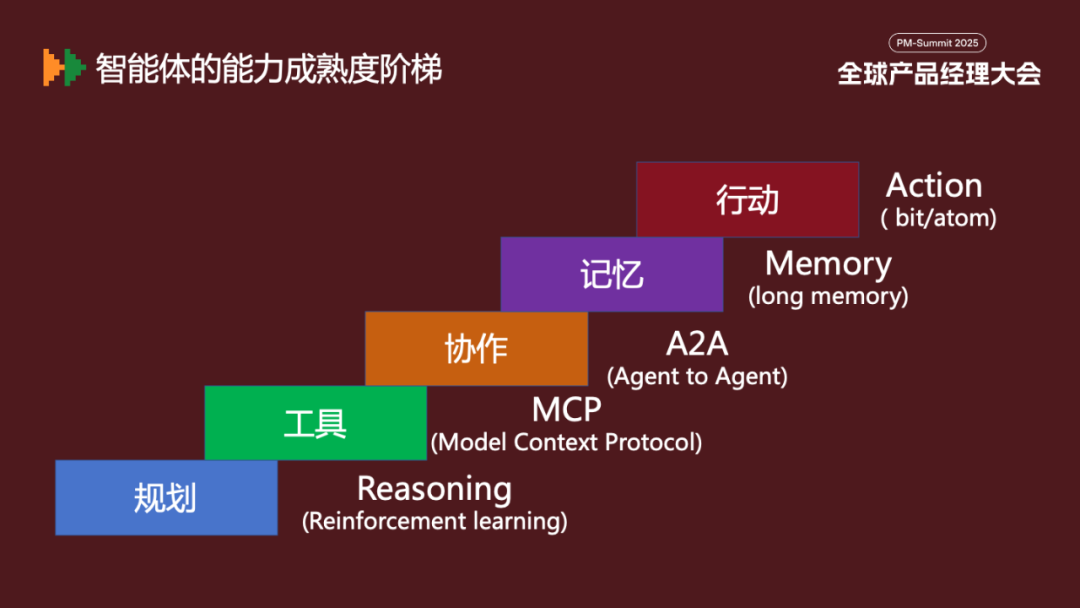 智能体的能力成熟度阶梯

PM-Summit 2025
全球产品经理大会

行动
Action
( bit/atom)

记忆
Memory
(long memory)

协作
A2A
(Agent to Agent)

工具
MCP
(Model Context Protocol)

规划
Reasoning
(Reinforcement learning)